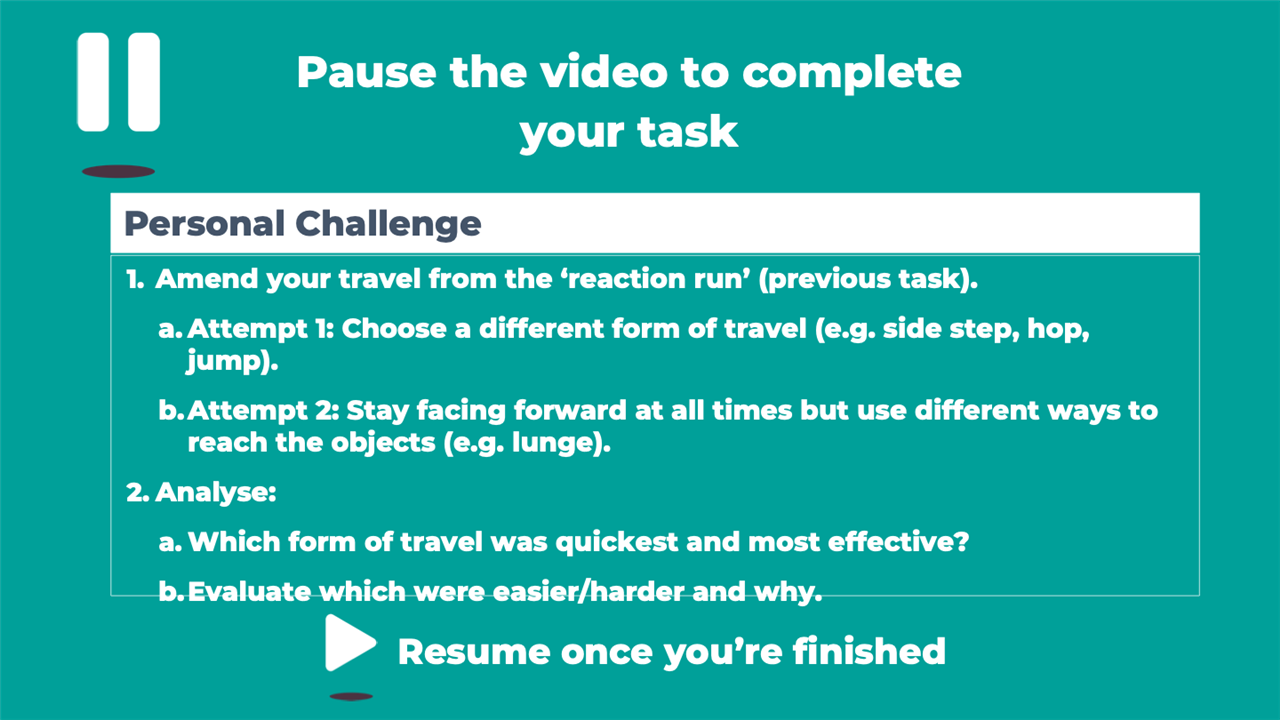 Pause the video to complete your task

Personal Challenge

1. Amend your travel from the ‘reaction run’ (previous task).

a. Attempt 1: Choose a different form of travel (e.g. side step, hop, jump).

b. Attempt 2: Stay facing forward at all times but use different ways to reach the objects (e.g. lunge).

2. Analyse:

a. Which form of travel was quickest and most effective?

b. Evaluate which were easier/harder and why.

Resume once you’re finished